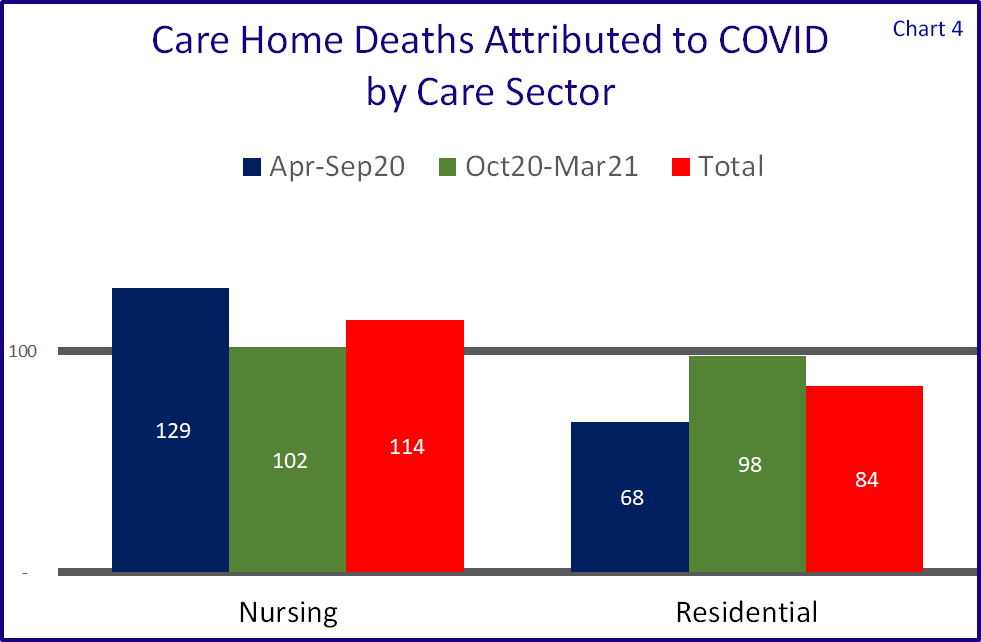 Chart 4

Care Home Deaths Attributed to COVID by Care Sector

Apr-Sep20 Oct20-Mar21 Total

100

-

129
102
114
68
98
84

Nursing
Residential